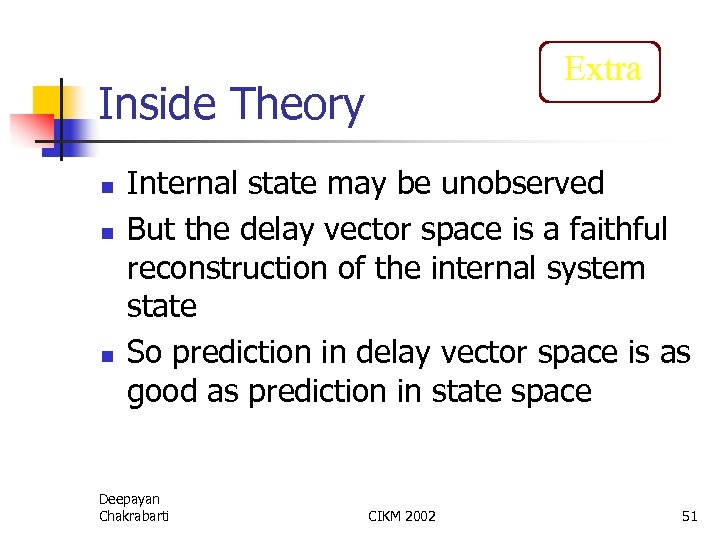 Extra

Inside Theory

- Internal state may be unobserved
- But the delay vector space is a faithful reconstruction of the internal system state
- So prediction in delay vector space is as good as prediction in state space

Deepayan Chakrabarti

CIKM 2002

51